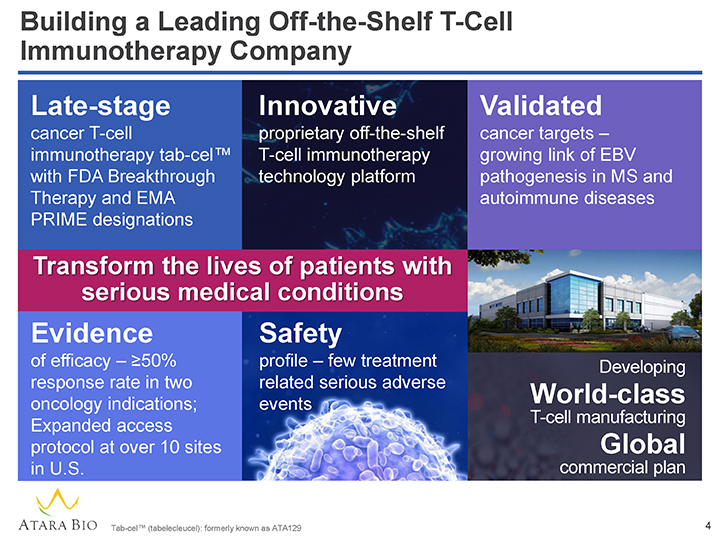 Building a Leading Off-the-Shelf T-Cell Immunotherapy Company

Late-stage
cancer T-cell immunotherapy tab-cel™ with FDA Breakthrough Therapy and EMA PRIME designations

Innovative
proprietary off-the-shelf T-cell immunotherapy technology platform

Validated
cancer targets – growing link of EBV pathogenesis in MS and autoimmune diseases

Transform the lives of patients with serious medical conditions

Evidence
of efficacy – ≥50% response rate in two oncology indications; Expanded access protocol at over 10 sites in U.S.

Safety
profile – few treatment related serious adverse events

Developing
World-class
T-cell manufacturing
Global
commercial plan

ATARA BIO

Tab-cel™ (tabelecleucel): formerly known as ATA129

4